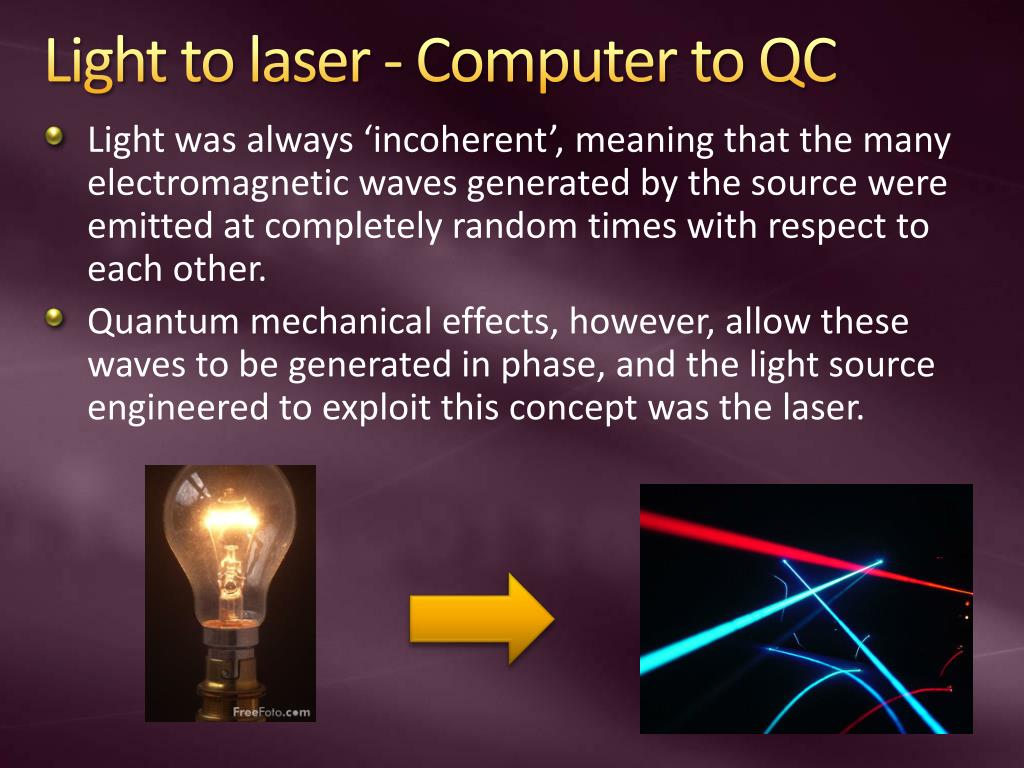 Light to laser - Computer to QC

Light was always ‘incoherent’, meaning that the many electromagnetic waves generated by the source were emitted at completely random times with respect to each other.

Quantum mechanical effects, however, allow these waves to be generated in phase, and the light source engineered to exploit this concept was the laser.

FreeFoto.com